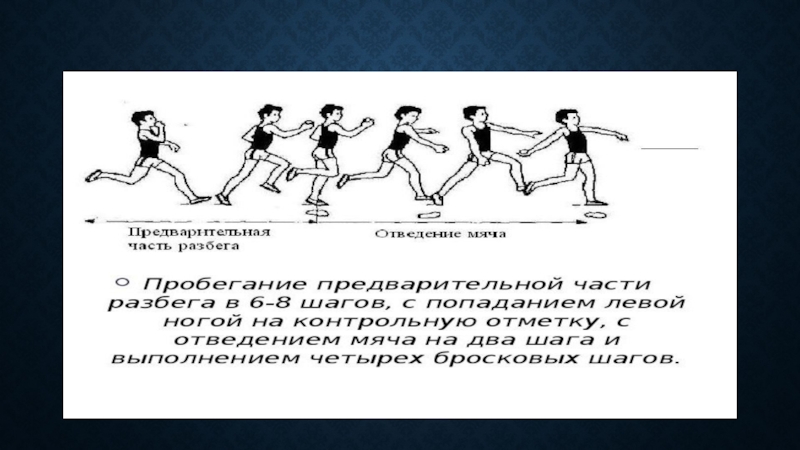 Предварительная часть разбега

Отведение мяча

Пробегание предварительной части разбега в 6-8 шагов, с попаданием левой ногой на контрольную отметку, с отведением мяча на два шага и выполнением четырех бросковых шагов.